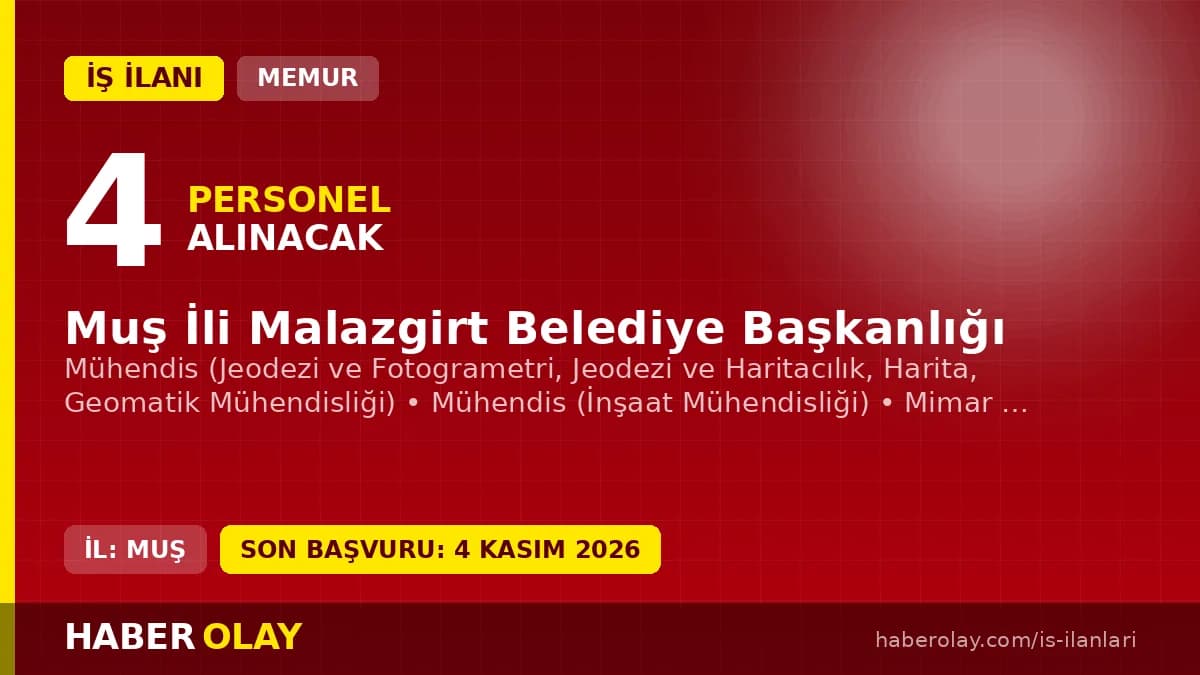 İŞ İLANI MEMUR

4 PERSONEL ALINACAK

Muş İli Malazgirt Belediye Başkanlığı

Mühendis (Jeodezi ve Fotogrametri, Jeodezi ve Haritacılık, Harita, Geomatik Mühendisliği) • Mühendis (İnşaat Mühendisliği) • Mimar ...

İL: MUŞ

SON BAŞVURU: 4 KASIM 2026

HABER OLAY

haberolay.com/is-ilanlari